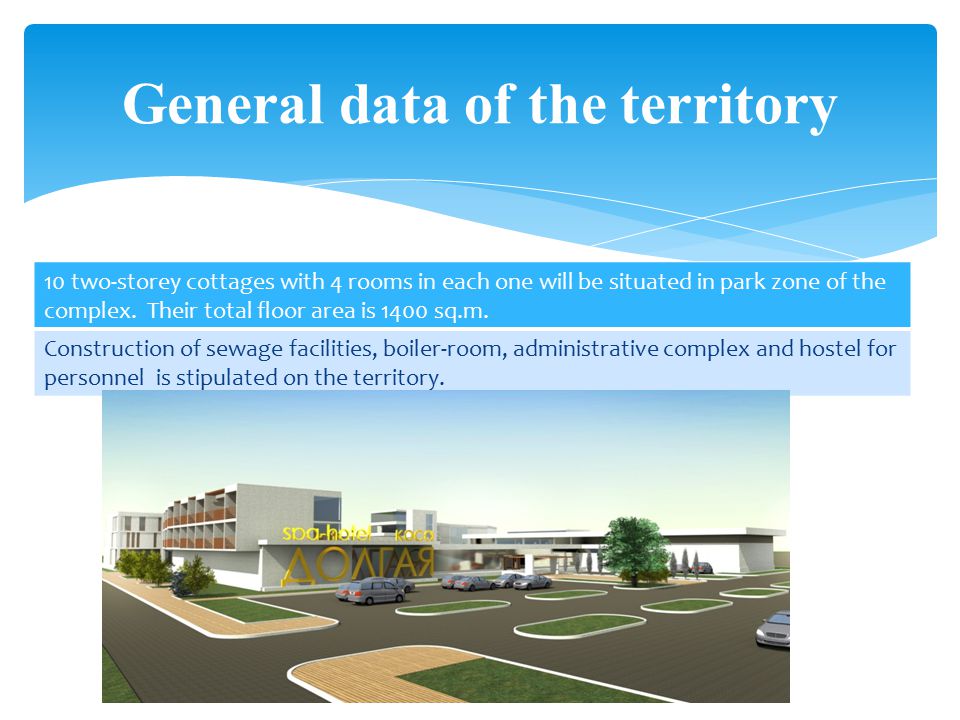 General data of the territory

10 two-storey cottages with 4 rooms in each one will be situated in park zone of the complex. Their total floor area is 1400 sq.m.

Construction of sewage facilities, boiler-room, administrative complex and hostel for personnel is stipulated on the territory.

spa-hotel коса
ДОЛГАЯ